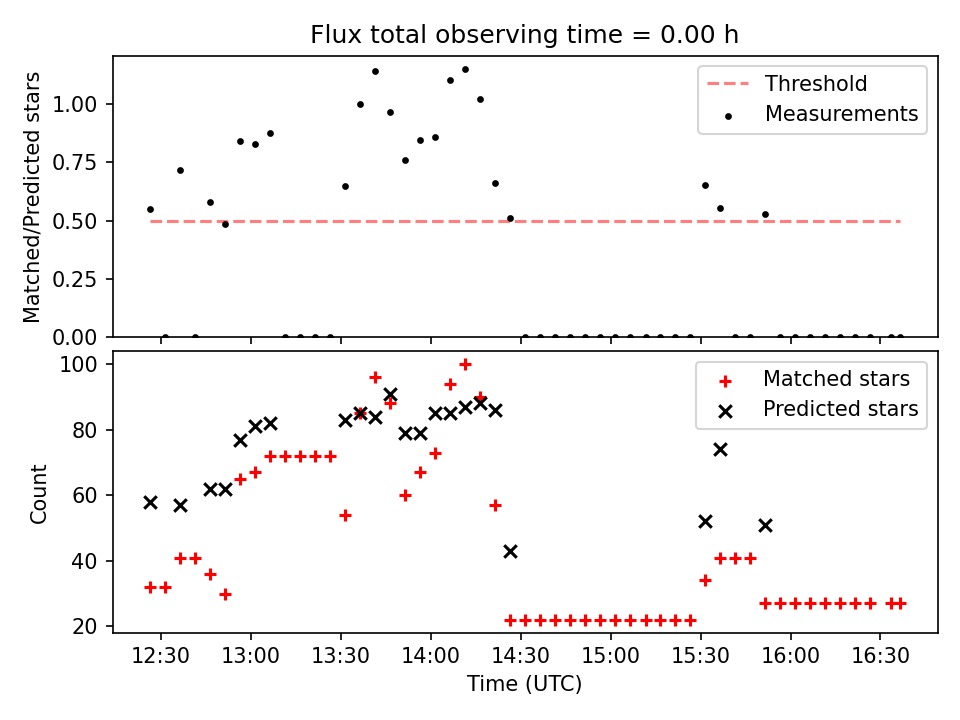 Flux total observing time = 0.00 h

Matched/Predicted stars

1.00
0.75
0.50
0.25
0.00

Threshold
Measurements

Count

100
80
60
40
20

Matched stars
Predicted stars

12:30
13:00
13:30
14:00
14:30
15:00
15:30
16:00
16:30

Time (UTC)